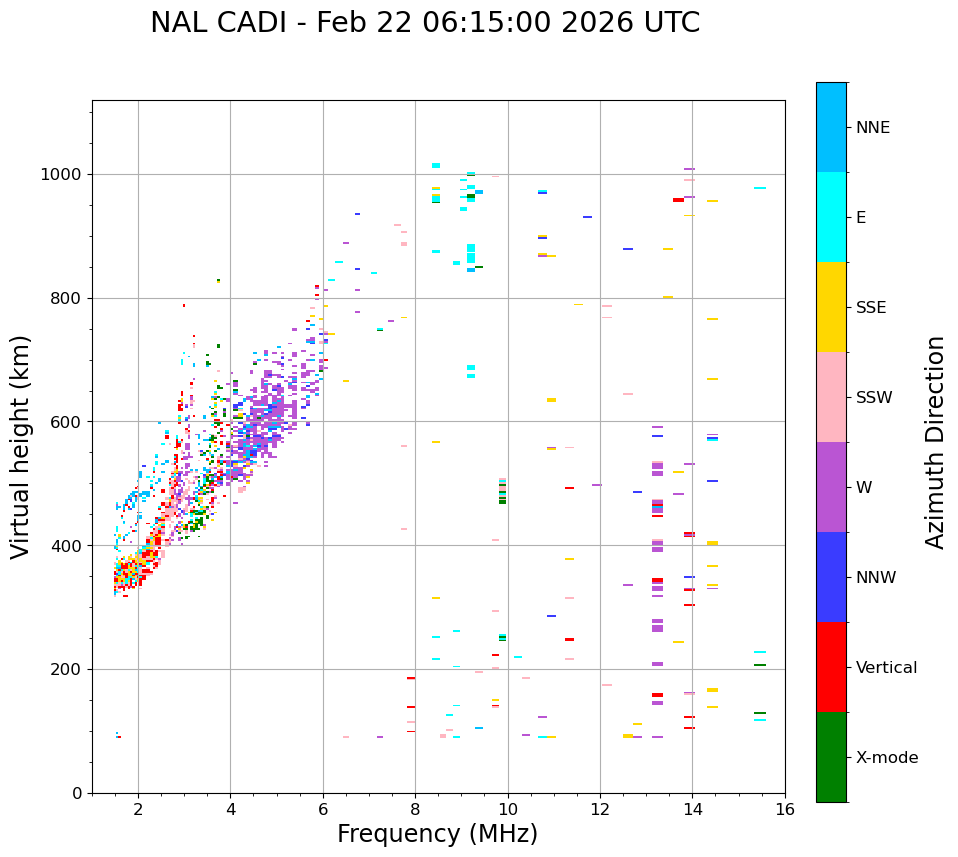 NAL CADI - Feb 22 06:15:00 2026 UTC

Virtual height (km)

1000
800
600
400
200
0

2
4
6
8
10
12
14
16

Frequency (MHz)

NNE
E
SSE
SSW
W
NNW
Vertical
X-mode

Azimuth Direction